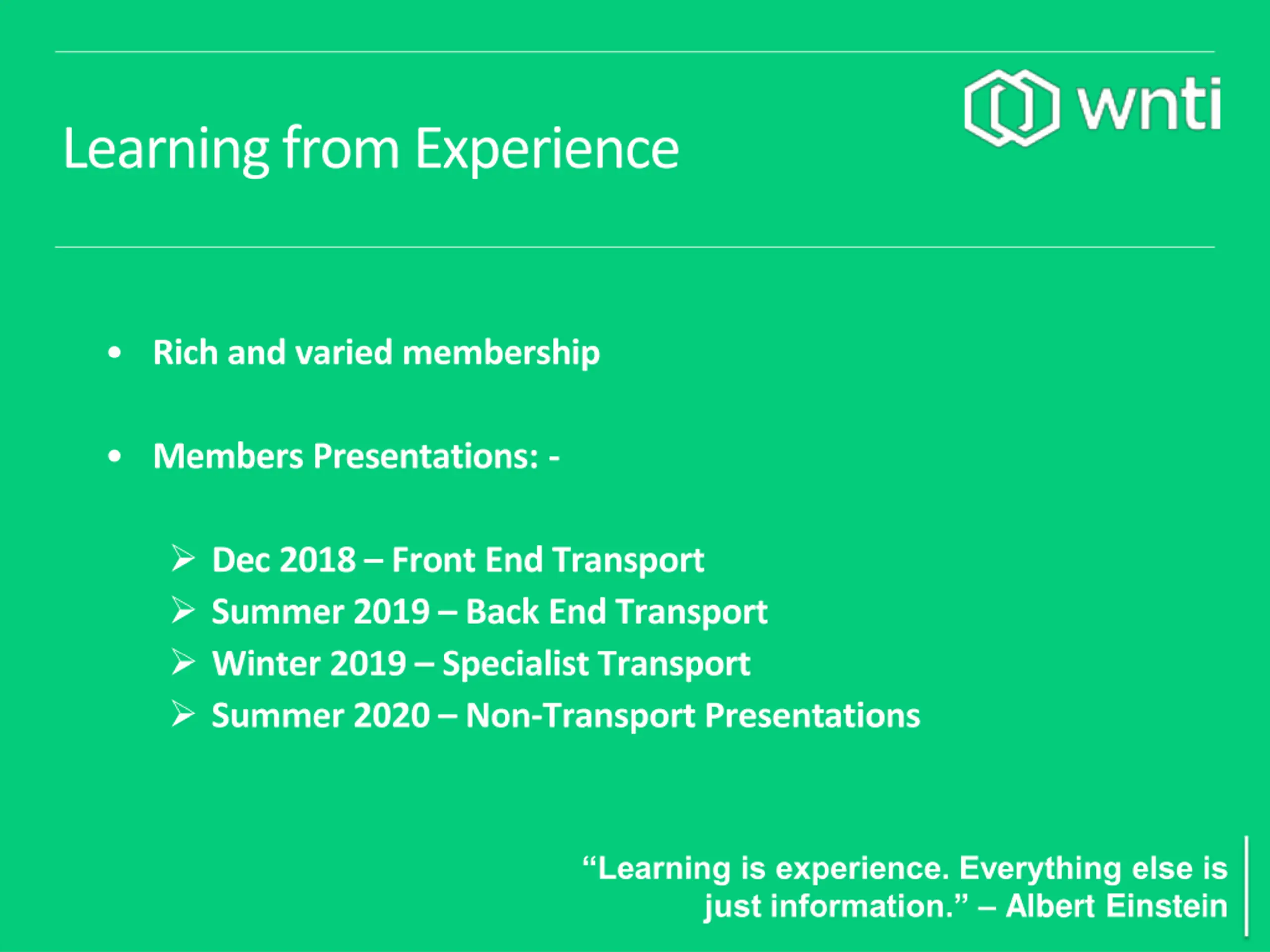 wnti

Learning from Experience

• Rich and varied membership

• Members Presentations: -

➢ Dec 2018 – Front End Transport
➢ Summer 2019 – Back End Transport
➢ Winter 2019 – Specialist Transport
➢ Summer 2020 – Non-Transport Presentations

“Learning is experience. Everything else is just information.” – Albert Einstein